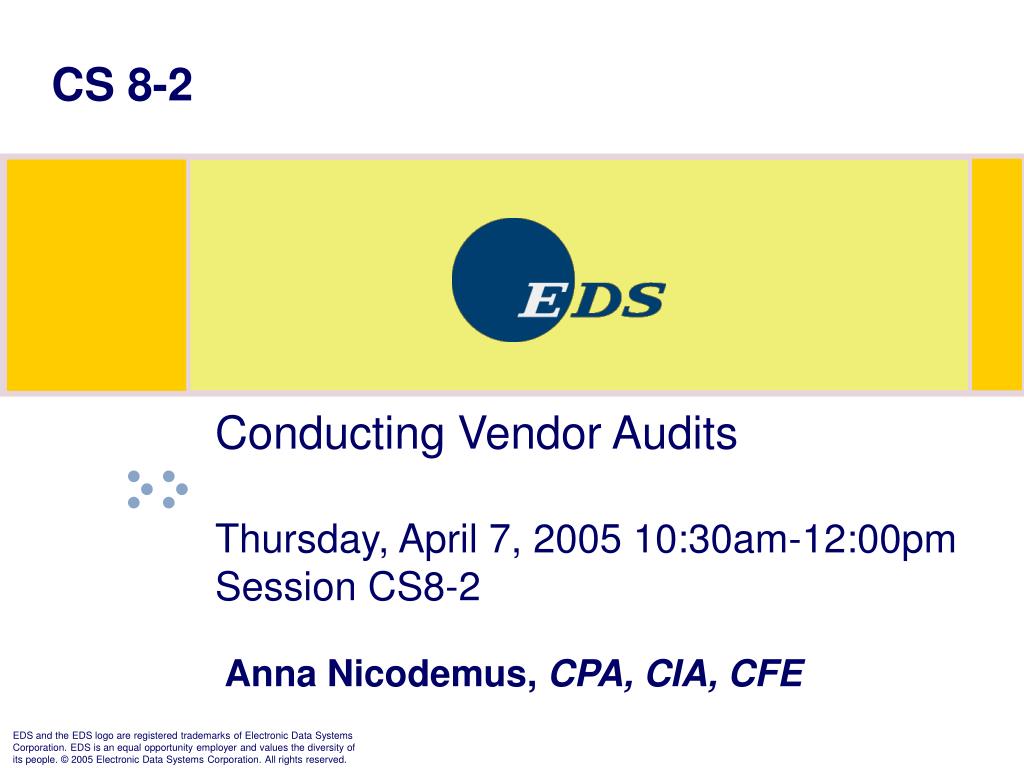 CS 8-2

EDS

Conducting Vendor Audits

Thursday, April 7, 2005 10:30am-12:00pm
Session CS8-2

Anna Nicodemus, CPA, CIA, CFE

EDS and the EDS logo are registered trademarks of Electronic Data Systems Corporation. EDS is an equal opportunity employer and values the diversity of its people. © 2005 Electronic Data Systems Corporation. All rights reserved.